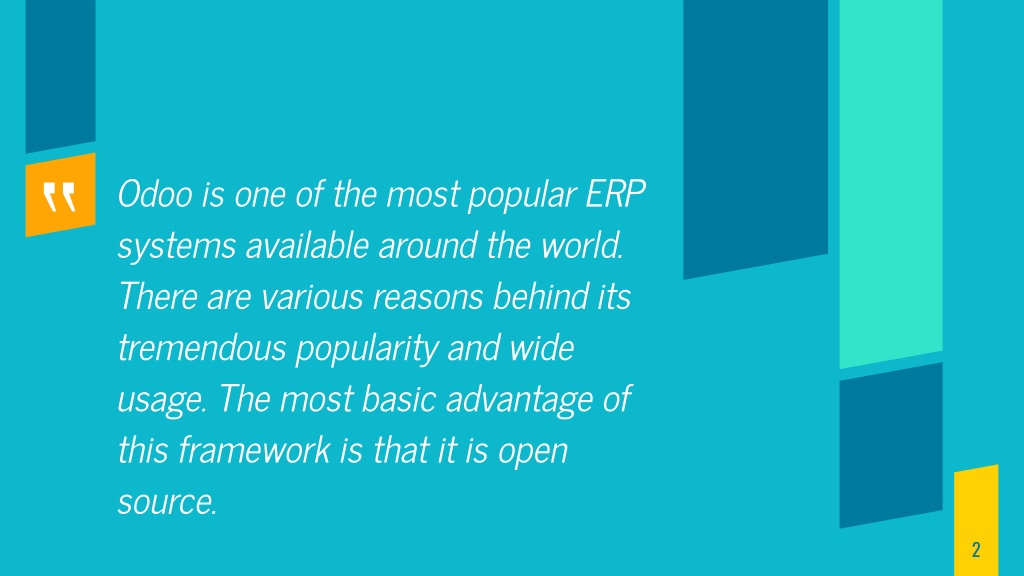 "

Odoo is one of the most popular ERP systems available around the world. There are various reasons behind its tremendous popularity and wide usage. The most basic advantage of this framework is that it is open source.

2